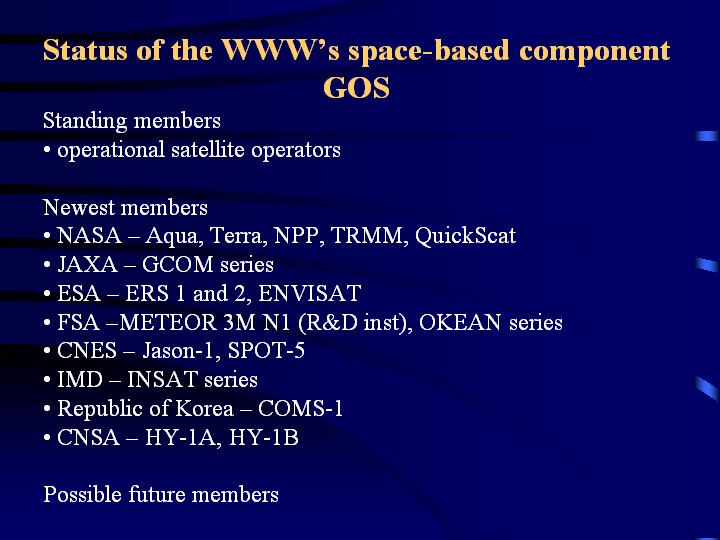 Status of the WWW's space-based component GOS

Standing members
• operational satellite operators

Newest members
• NASA – Aqua, Terra, NPP, TRMM, QuickScat
• JAXA – GCOM series
• ESA – ERS 1 and 2, ENVISAT
• FSA –METEOR 3M N1 (R&D inst), OKEAN series
• CNES – Jason-1, SPOT-5
• IMD – INSAT series
• Republic of Korea – COMS-1
• CNSA – HY-1A, HY-1B

Possible future members